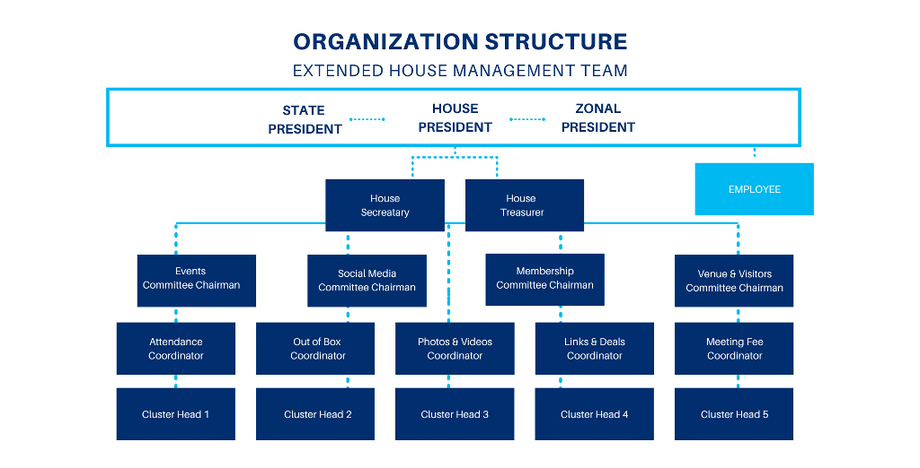 ORGANIZATION STRUCTURE

EXTENDED HOUSE MANAGEMENT TEAM

STATE PRESIDENT

HOUSE PRESIDENT

ZONAL PRESIDENT

EMPLOYEE

House Secreatary

House Treasurer

Events Committee Chairman

Social Media Committee Chairman

Membership Committee Chairman

Venue & Visitors Committee Chairman

Attendance Coordinator

Out of Box Coordinator

Photos & Videos Coordinator

Links & Deals Coordinator

Meeting Fee Coordinator

Cluster Head 1

Cluster Head 2

Cluster Head 3

Cluster Head 4

Cluster Head 5